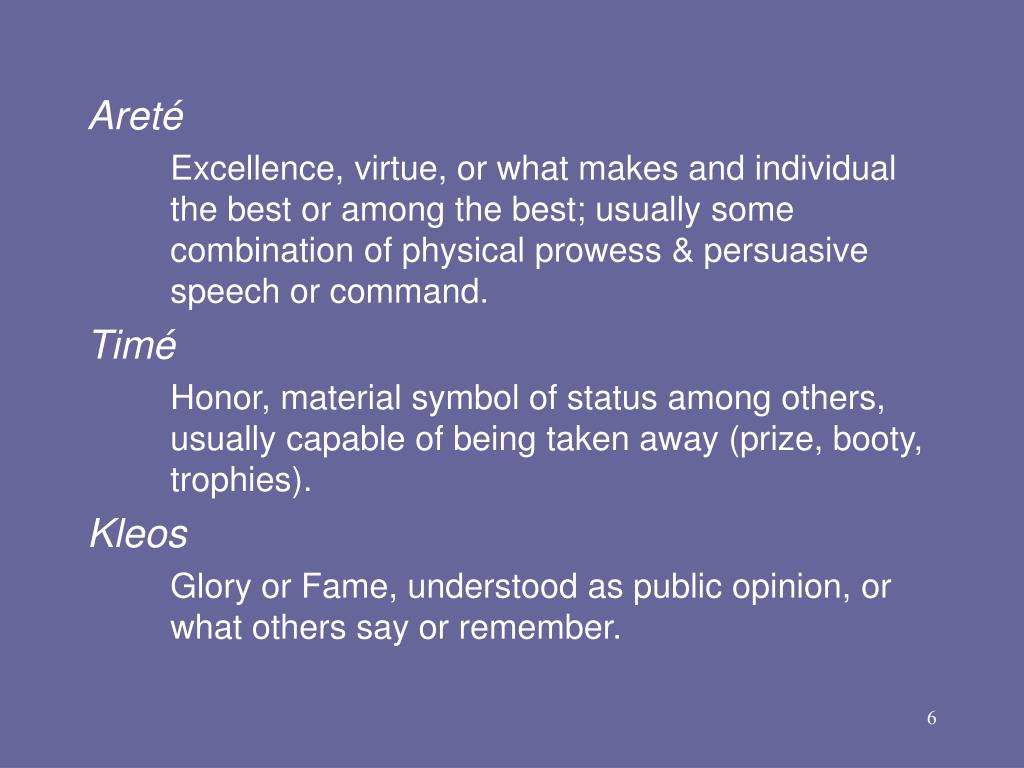 Areté

Excellence, virtue, or what makes and individual the best or among the best; usually some combination of physical prowess & persuasive speech or command.

Timé

Honor, material symbol of status among others, usually capable of being taken away (prize, booty, trophies).

Kleos

Glory or Fame, understood as public opinion, or what others say or remember.

6